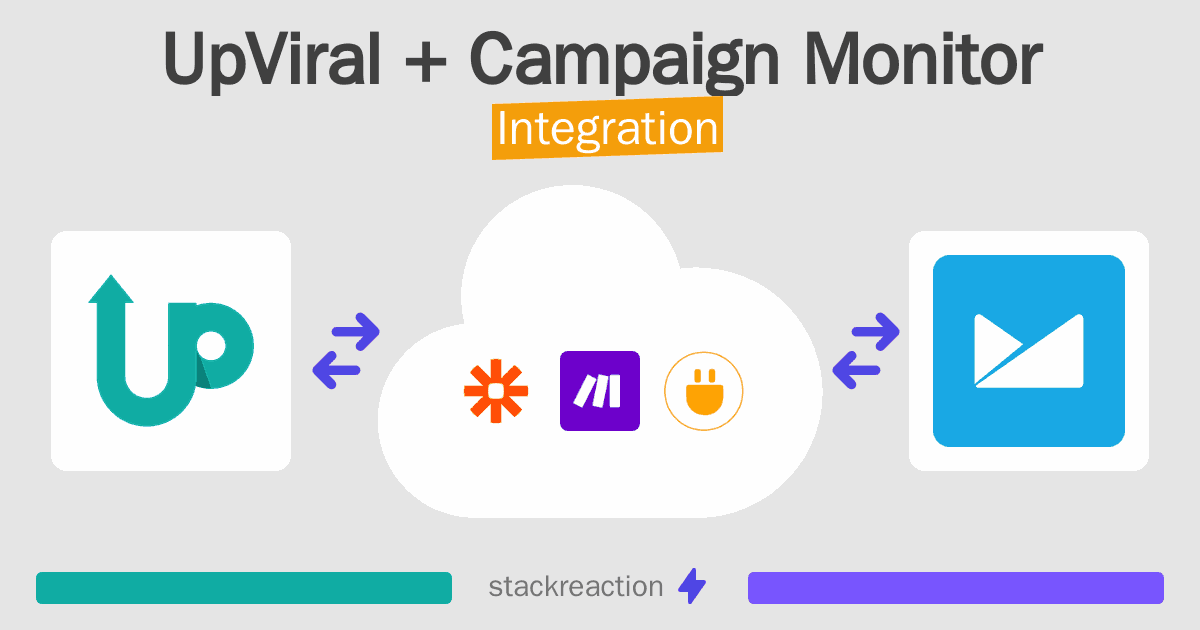 UpViral + Campaign Monitor
Integration

stackreaction